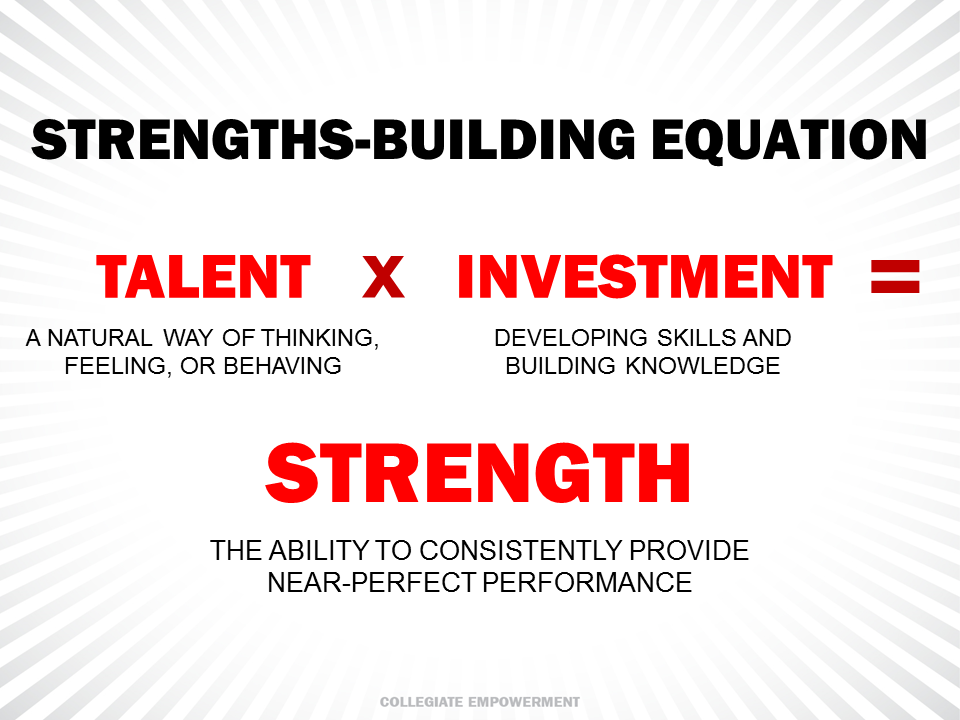 STRENGTHS-BUILDING EQUATION

TALENT X INVESTMENT =

A NATURAL WAY OF THINKING, FEELING, OR BEHAVING

DEVELOPING SKILLS AND BUILDING KNOWLEDGE

STRENGTH

THE ABILITY TO CONSISTENTLY PROVIDE NEAR-PERFECT PERFORMANCE

COLLEGIATE EMPOWERMENT